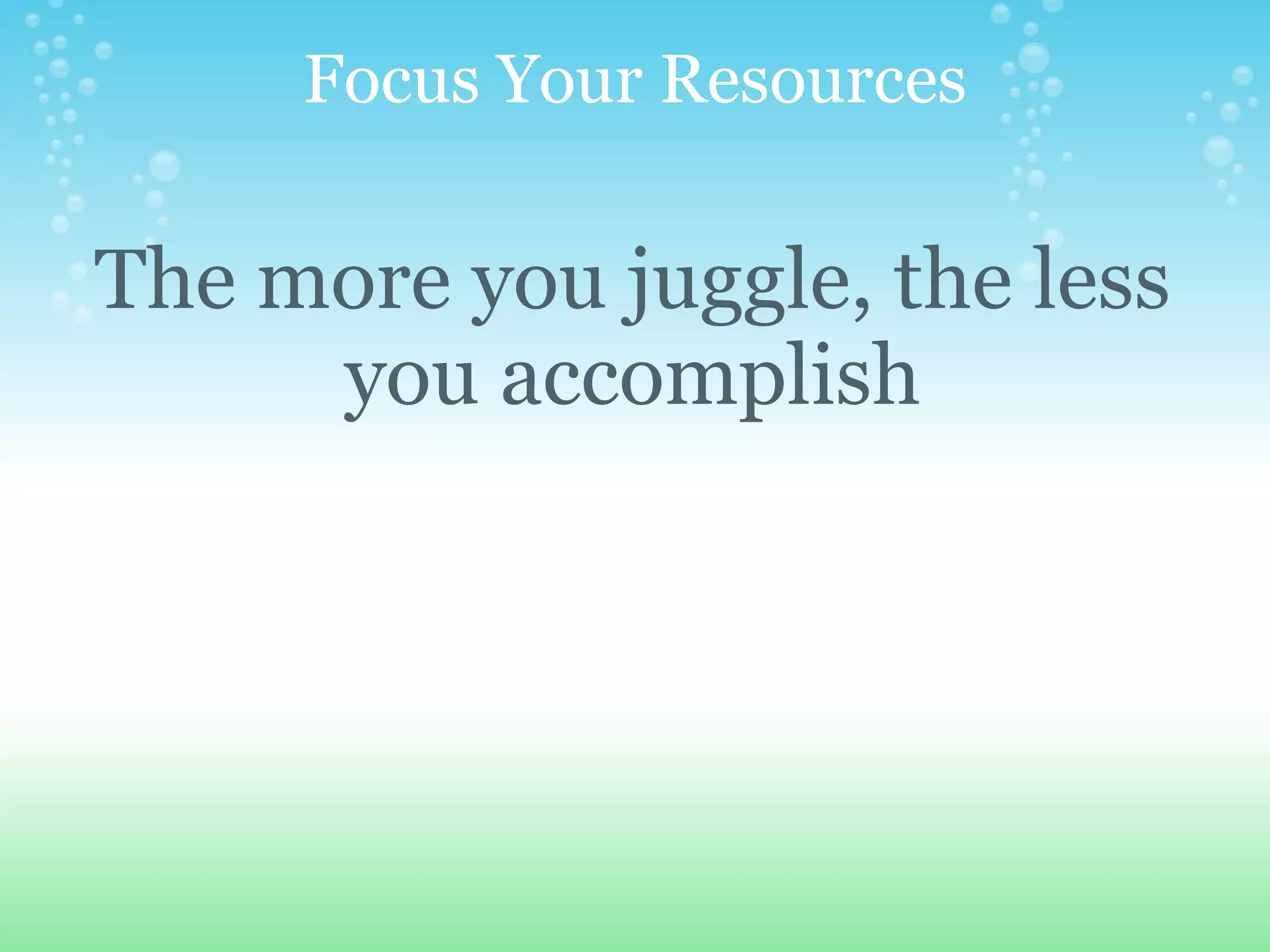 Focus Your Resources

The more you juggle, the less you accomplish